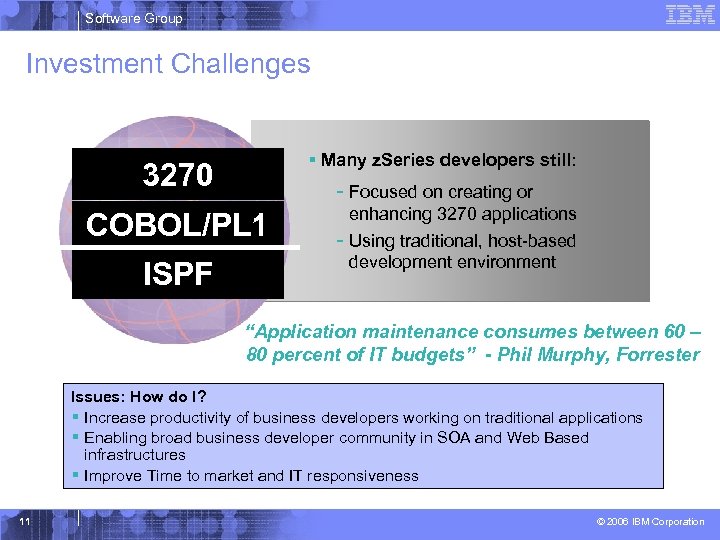 Software Group

IBM

Investment Challenges

3270

COBOL/PL1

ISPF

▪ Many zSeries developers still:

- Focused on creating or enhancing 3270 applications
- Using traditional, host-based development environment

"Application maintenance consumes between 60 – 80 percent of IT budgets" - Phil Murphy, Forrester

Issues: How do I?
▪ Increase productivity of business developers working on traditional applications
▪ Enabling broad business developer community in SOA and Web Based infrastructures
▪ Improve Time to market and IT responsiveness

11

© 2006 IBM Corporation